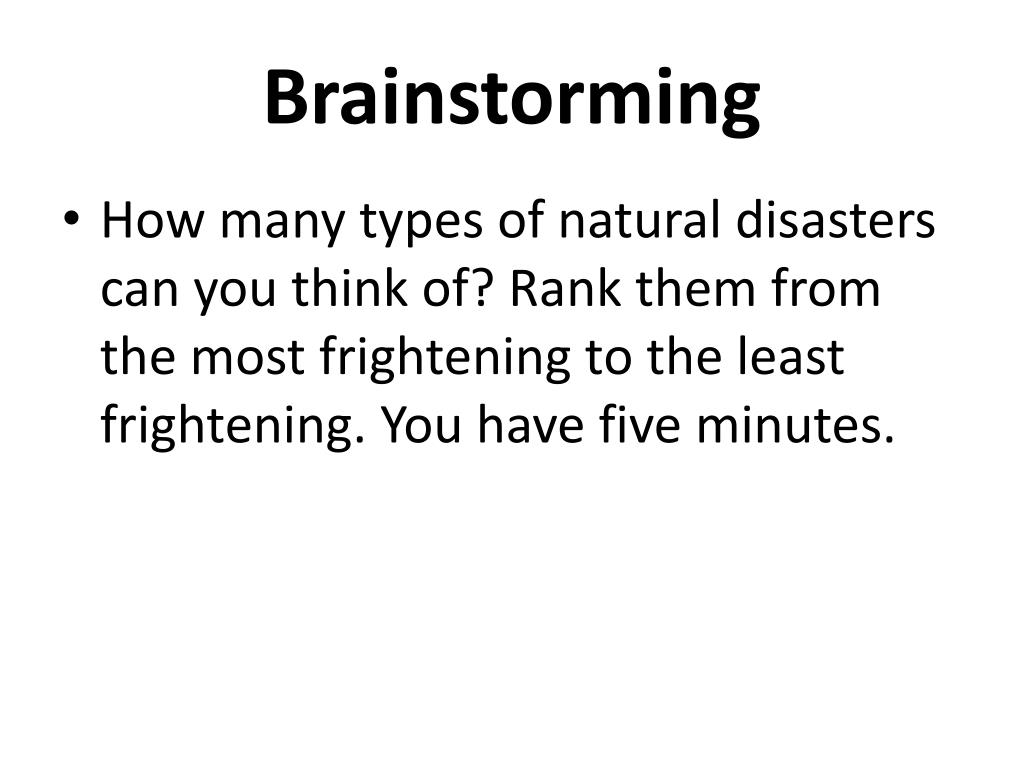 Brainstorming

• How many types of natural disasters can you think of? Rank them from the most frightening to the least frightening. You have five minutes.